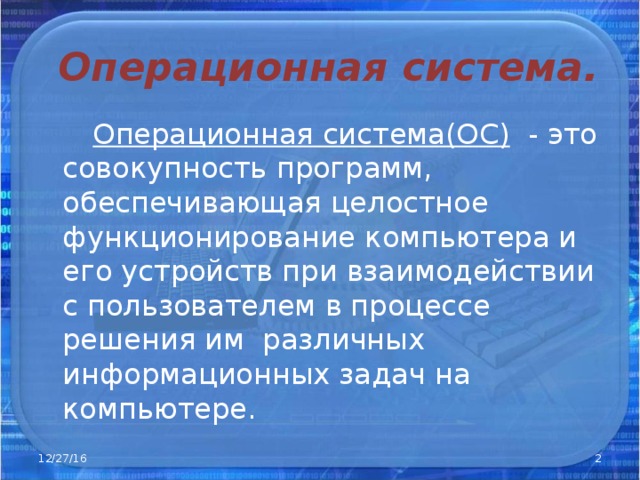 Операционная система.

Операционная система(ОС) - это совокупность программ, обеспечивающая целостное функционирование компьютера и его устройств при взаимодействии с пользователем в процессе решения им различных информационных задач на компьютере.

12/27/16

2